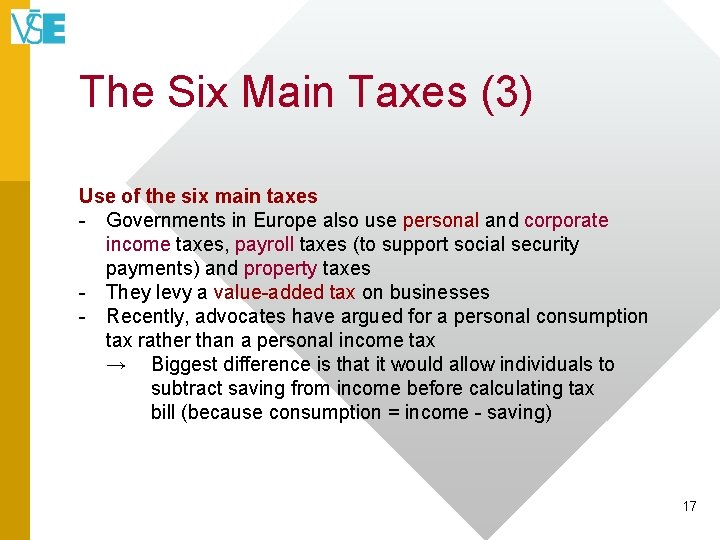 VŠE

The Six Main Taxes (3)

Use of the six main taxes
- Governments in Europe also use personal and corporate income taxes, payroll taxes (to support social security payments) and property taxes
- They levy a value-added tax on businesses
- Recently, advocates have argued for a personal consumption tax rather than a personal income tax
→ Biggest difference is that it would allow individuals to subtract saving from income before calculating tax bill (because consumption = income - saving)

17